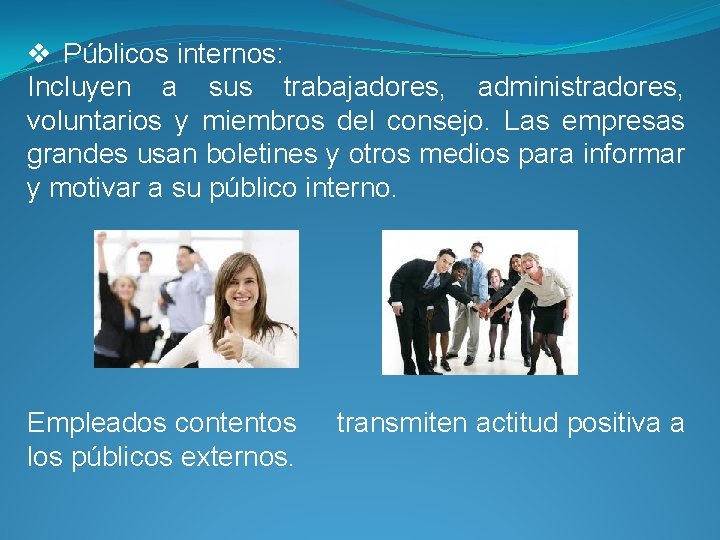 ❖ Públicos internos:
Incluyen a sus trabajadores, administradores, voluntarios y miembros del consejo. Las empresas grandes usan boletines y otros medios para informar y motivar a su público interno.

Empleados contentos transmiten actitud positiva a los públicos externos.